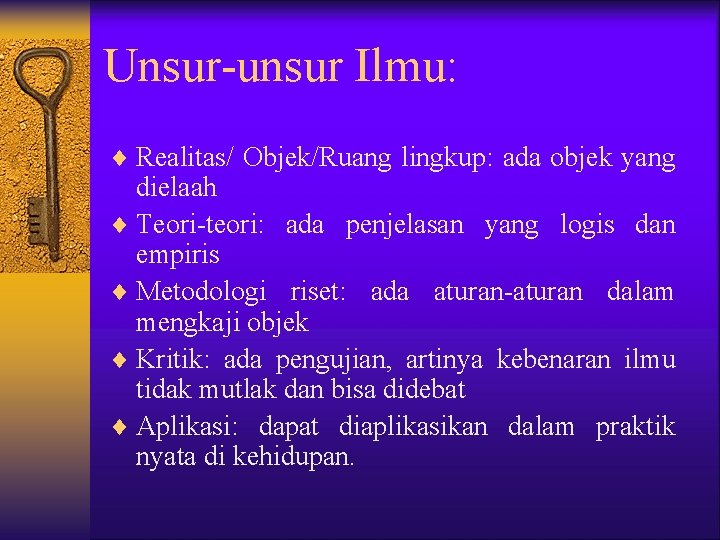 Unsur-unsur Ilmu:

♦ Realitas/ Objek/Ruang lingkup: ada objek yang dielaah

♦ Teori-teori: ada penjelasan yang logis dan empiris

♦ Metodologi riset: ada aturan-aturan dalam mengkaji objek

♦ Kritik: ada pengujian, artinya kebenaran ilmu tidak mutlak dan bisa didebat

♦ Aplikasi: dapat diaplikasikan dalam praktik nyata di kehidupan.